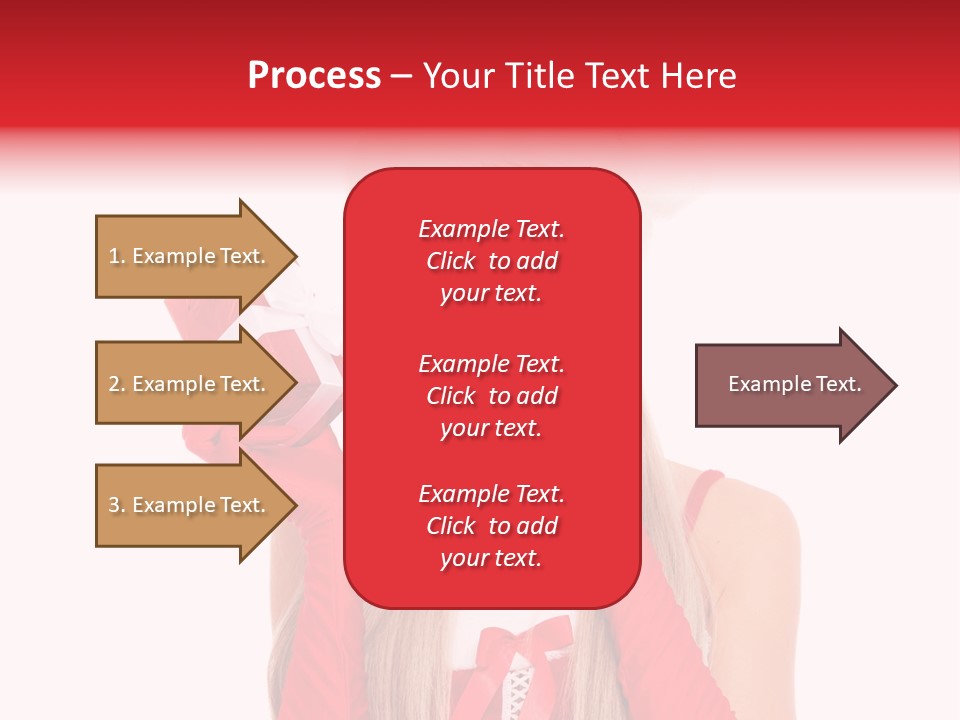 Process – Your Title Text Here

1. Example Text.

2. Example Text.

3. Example Text.

Example Text. Click to add your text.

Example Text. Click to add your text.

Example Text. Click to add your text.

Example Text.